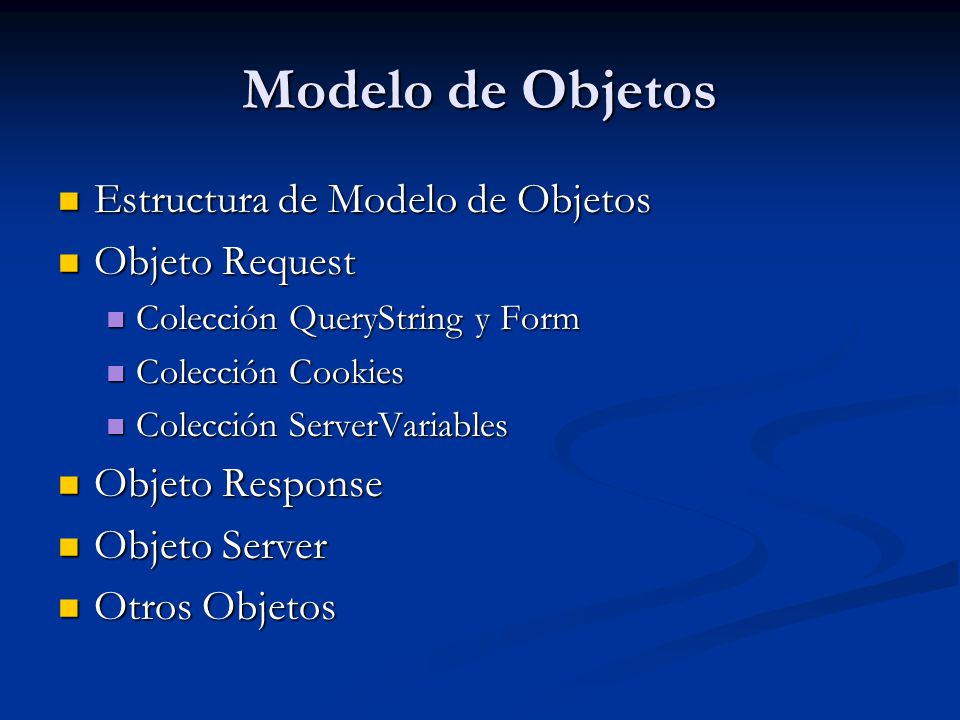 Modelo de Objetos

- Estructura de Modelo de Objetos
- Objeto Request
  - Colección QueryString y Form
  - Colección Cookies
  - Colección ServerVariables
- Objeto Response
- Objeto Server
- Otros Objetos